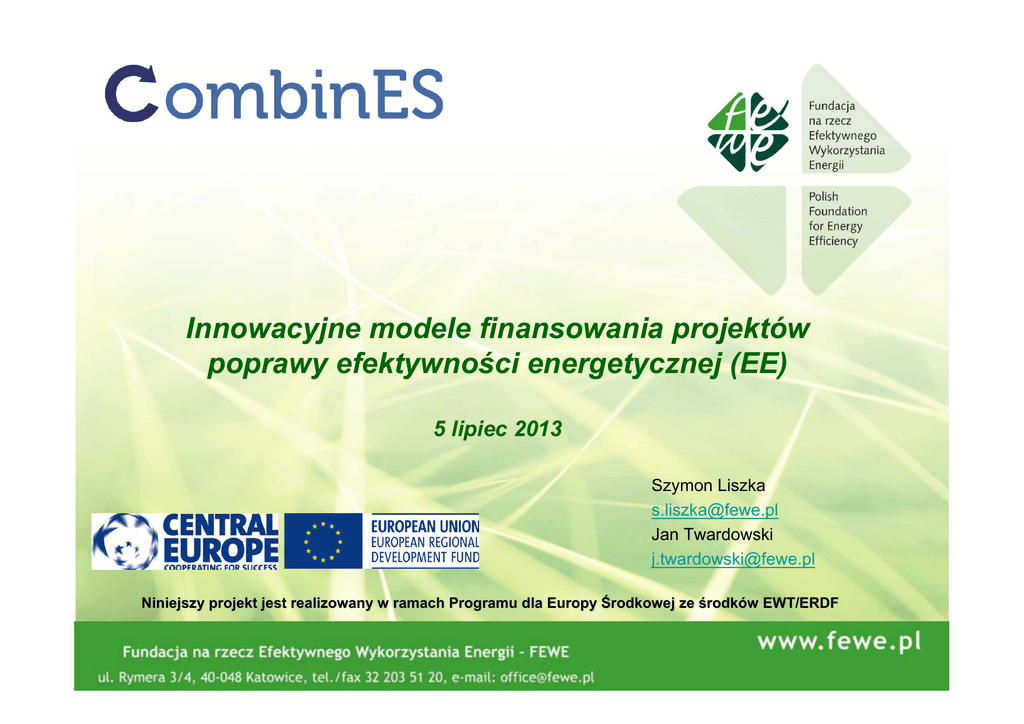 CombinES

fewe

Fundacja na rzecz Efektywnego Wykorzystania Energii

Polish Foundation for Energy Efficiency

Innowacyjne modele finansowania projektów poprawy efektywności energetycznej (EE)

5 lipiec 2013

Szymon Liszka
s.liszka@fewe.pl
Jan Twardowski
j.twardowski@fewe.pl

CENTRAL EUROPE
COOPERATING FOR SUCCESS.

EUROPEAN UNION
EUROPEAN REGIONAL DEVELOPMENT FUND

Niniejszy projekt jest realizowany w ramach Programu dla Europy Środkowej ze środków EWT/ERDF

Fundacja na rzecz Efektywnego Wykorzystania Energii - FEWE
ul. Rymera 3/4, 40-048 Katowice, tel./fax 32 203 51 20, e-mail: office@fewe.pl

www.fewe.pl